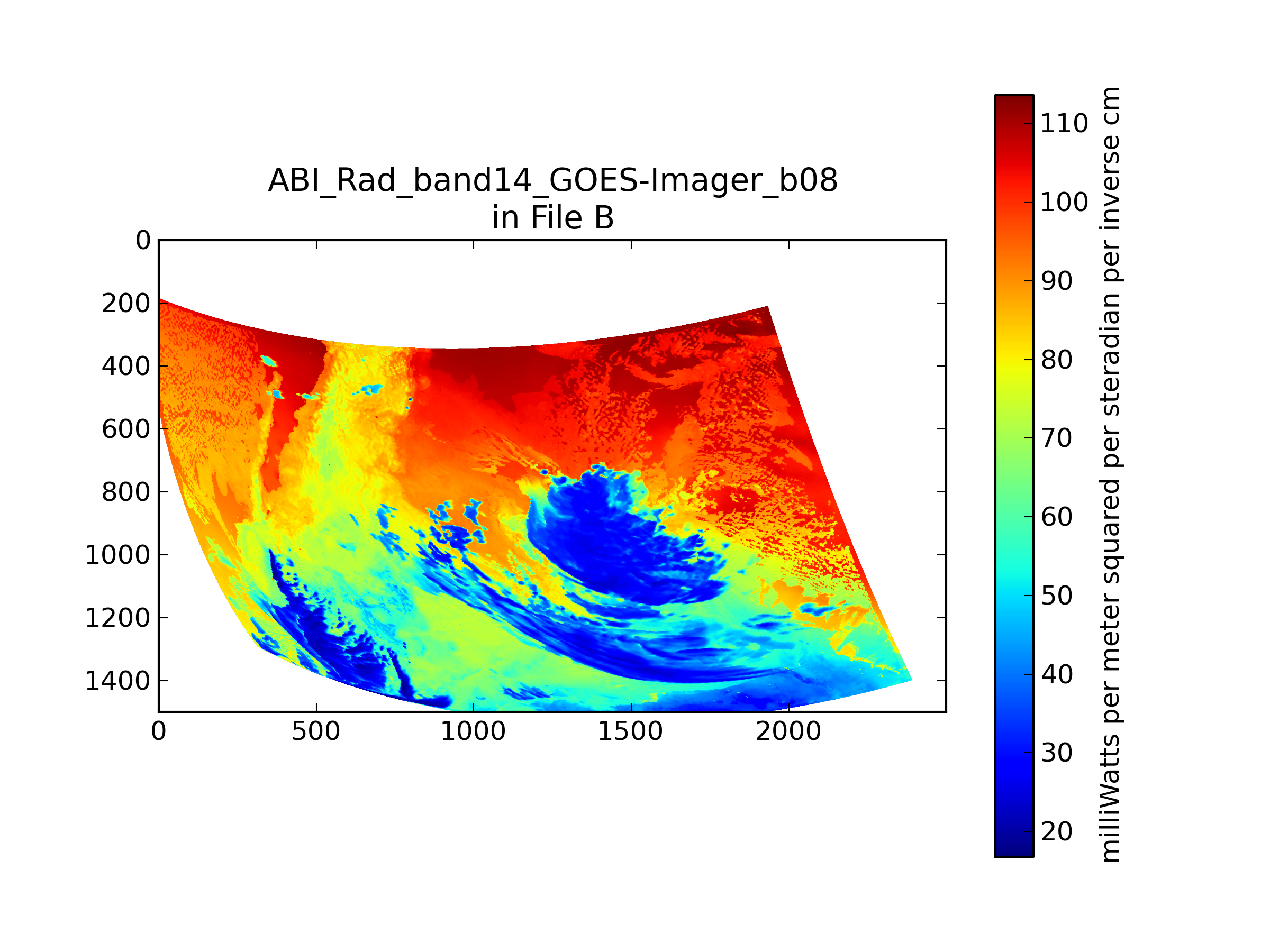 ABI_Rad_band14_GOES-Imager_b08
in File B

0
200
400
600
800
1000
1200
1400

0
500
1000
1500
2000

110
100
90
80
70
60
50
40
30
20

milliWatts per meter squared per steradian per inverse cm